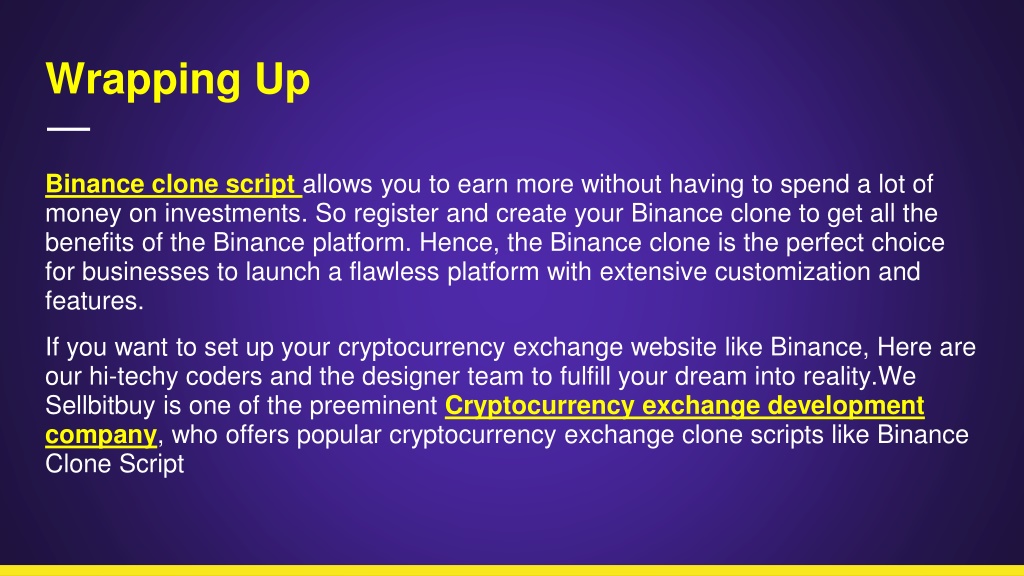 Wrapping Up

Binance clone script allows you to earn more without having to spend a lot of money on investments. So register and create your Binance clone to get all the benefits of the Binance platform. Hence, the Binance clone is the perfect choice for businesses to launch a flawless platform with extensive customization and features.

If you want to set up your cryptocurrency exchange website like Binance, Here are our hi-techy coders and the designer team to fulfill your dream into reality.We Sellbitbuy is one of the preeminent Cryptocurrency exchange development company, who offers popular cryptocurrency exchange clone scripts like Binance Clone Script